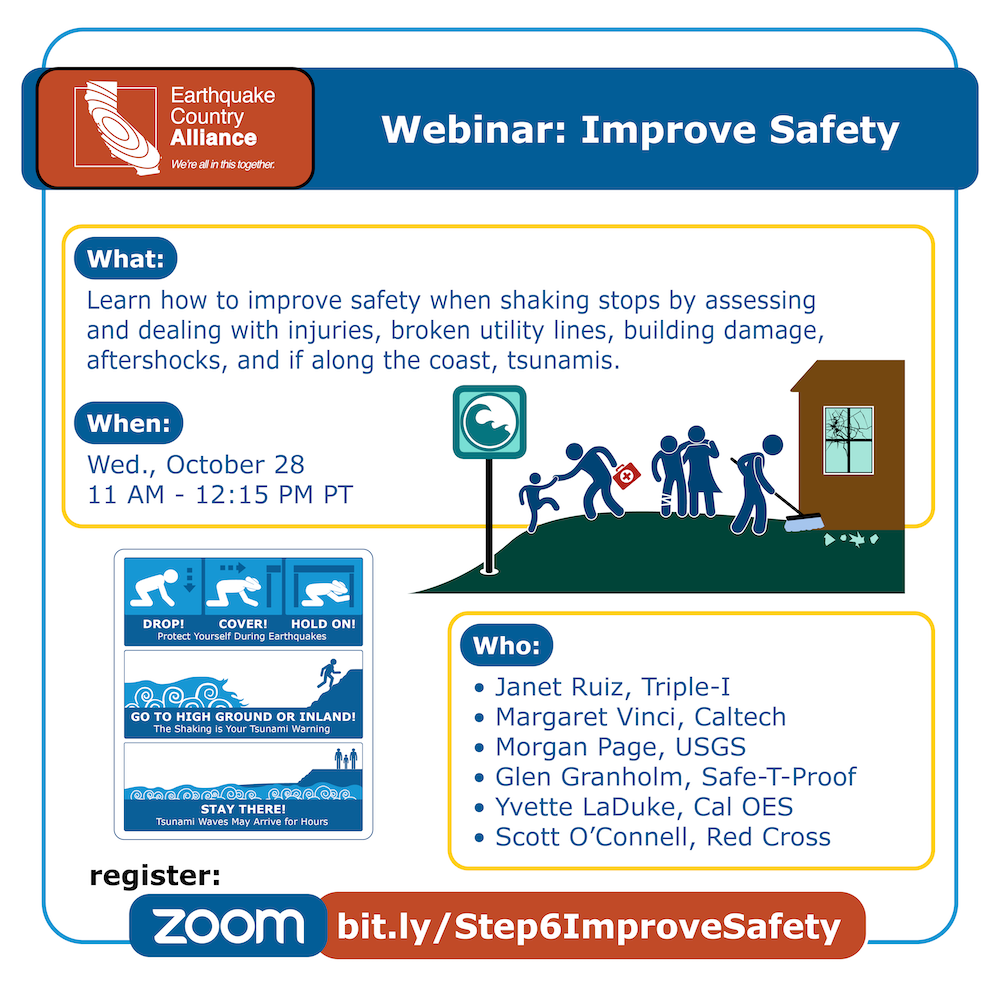 Earthquake Country Alliance
We're all in this together.

Webinar: Improve Safety

What:
Learn how to improve safety when shaking stops by assessing and dealing with injuries, broken utility lines, building damage, aftershocks, and if along the coast, tsunamis.

When:
Wed., October 28
11 AM - 12:15 PM PT

DROP! COVER! HOLD ON!
Protect Yourself During Earthquakes

GO TO HIGH GROUND OR INLAND!
The Shaking is Your Tsunami Warning

STAY THERE!
Tsunami Waves May Arrive for Hours

Who:
• Janet Ruiz, Triple-I
• Margaret Vinci, Caltech
• Morgan Page, USGS
• Glen Granholm, Safe-T-Proof
• Yvette LaDuke, Cal OES
• Scott O'Connell, Red Cross

register:
zoom bit.ly/Step6ImproveSafety